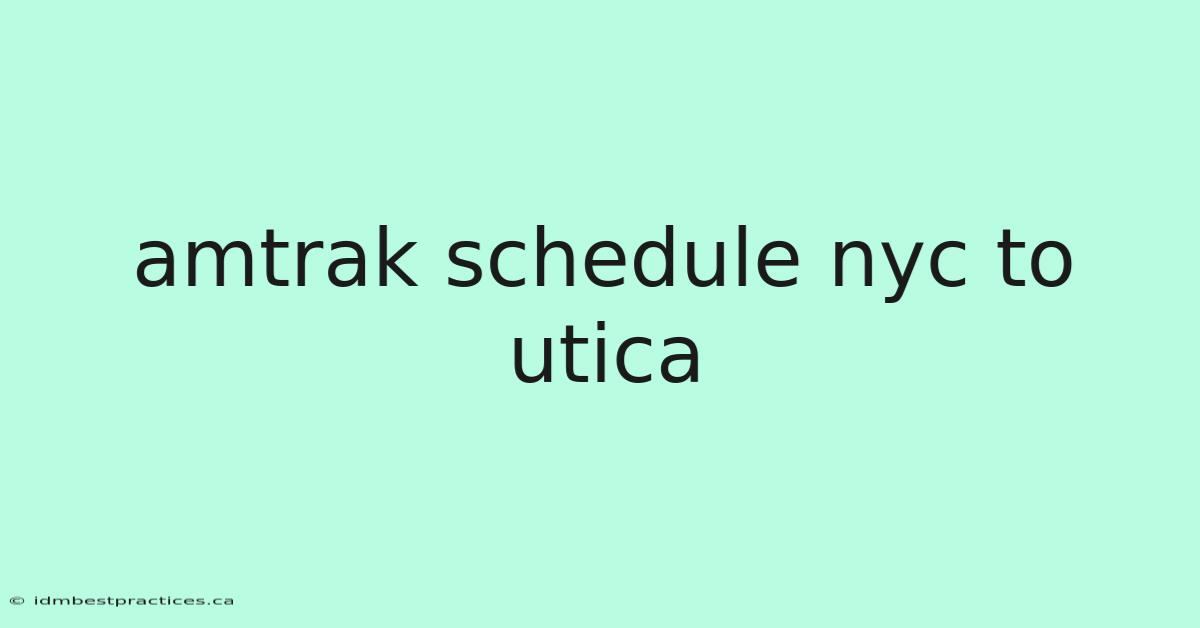 amtrak schedule nyc to utica

© idmbestpractices.ca